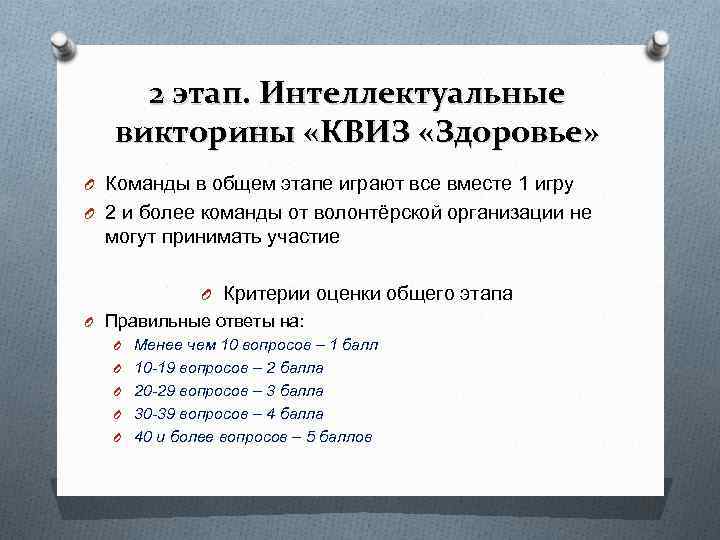 2 этап. Интеллектуальные викторины «КВИЗ «Здоровье»

Команды в общем этапе играют все вместе 1 игру

2 и более команды от волонтёрской организации не могут принимать участие

Критерии оценки общего этапа

Правильные ответы на:

Менее чем 10 вопросов – 1 балл

10-19 вопросов – 2 балла

20-29 вопросов – 3 балла

30-39 вопросов – 4 балла

40 и более вопросов – 5 баллов